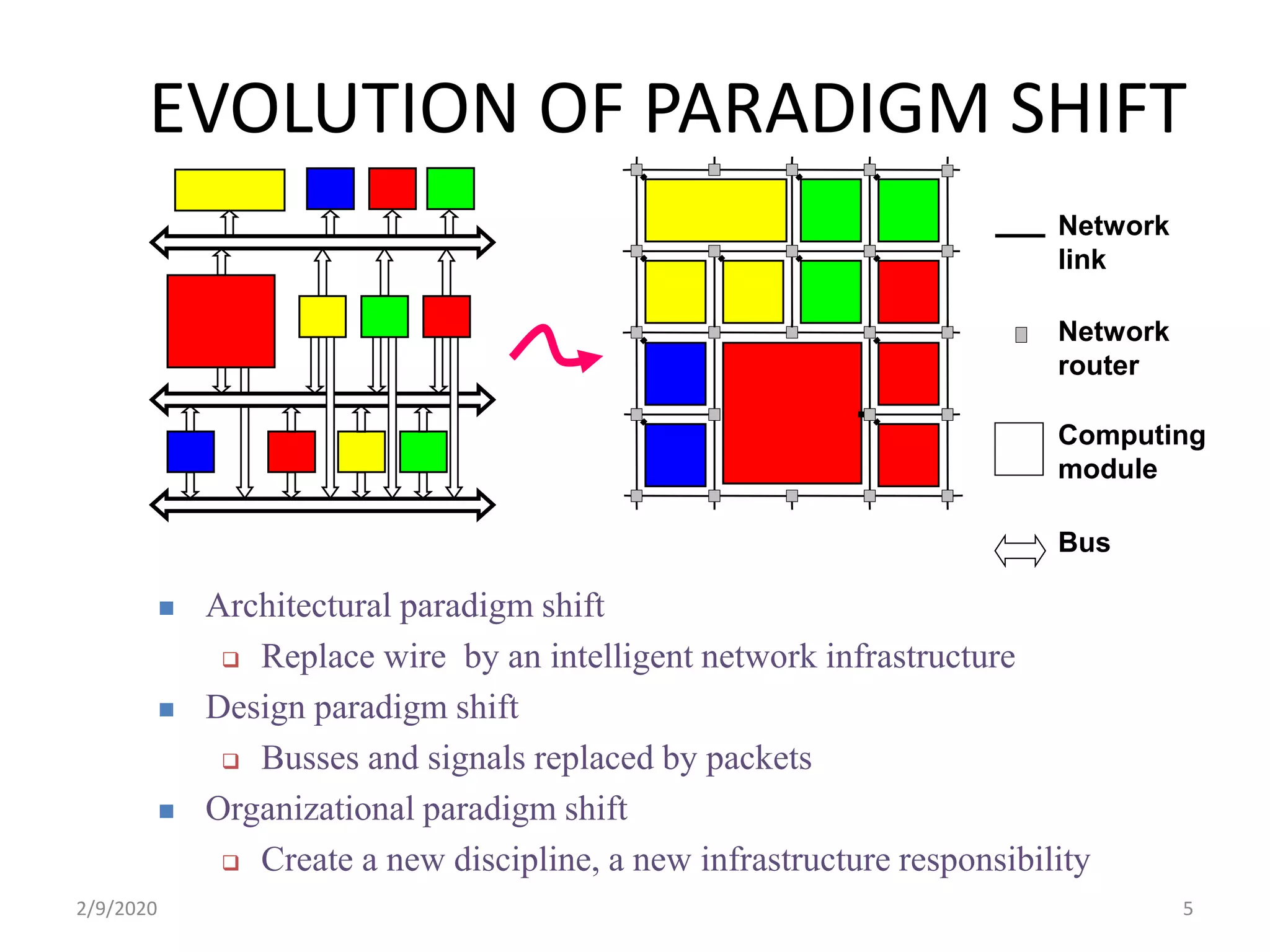 EVOLUTION OF PARADIGM SHIFT

Network link

Network router

Computing module

Bus

Architectural paradigm shift

Replace wire by an intelligent network infrastructure

Design paradigm shift

Busses and signals replaced by packets

Organizational paradigm shift

Create a new discipline, a new infrastructure responsibility

2/9/2020

5